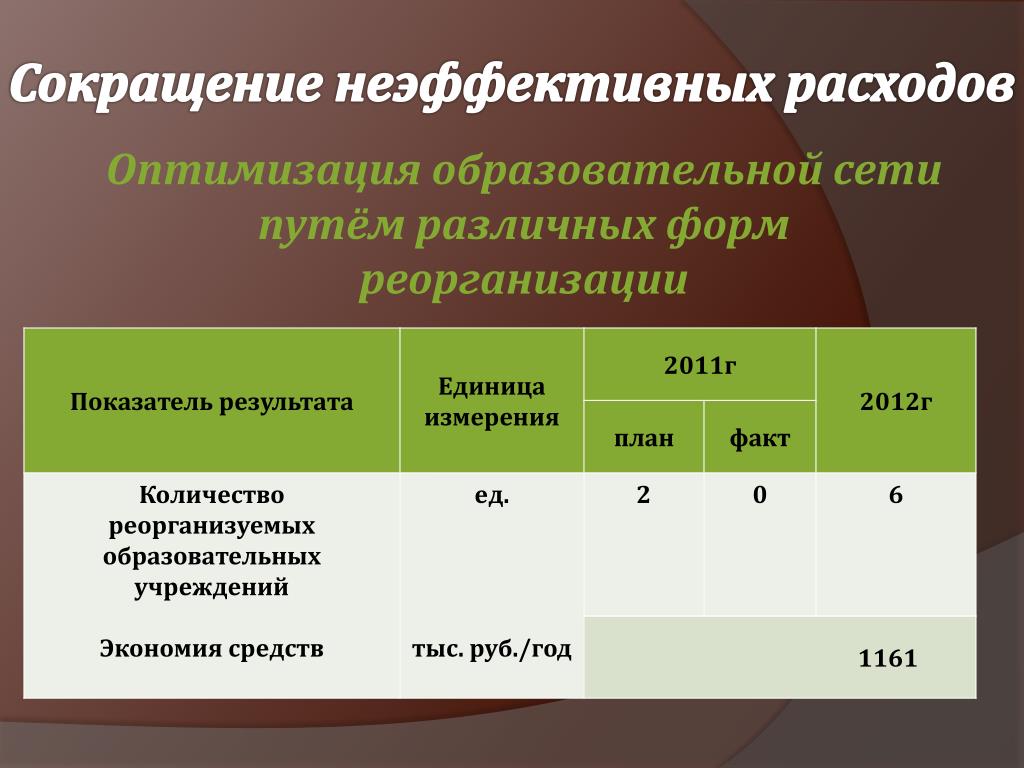 Сокращение неэффективных расходов

Оптимизация образовательной сети путём различных форм реорганизации

| Показатель результата | Единица измерения | 2011г план | 2011г факт | 2012г |
|---|---|---|---|---|
| Количество реорганизуемых образовательных учреждений | ед. | 2 | 0 | 6 |
| Экономия средств | тыс. руб./год | | | 1161 |